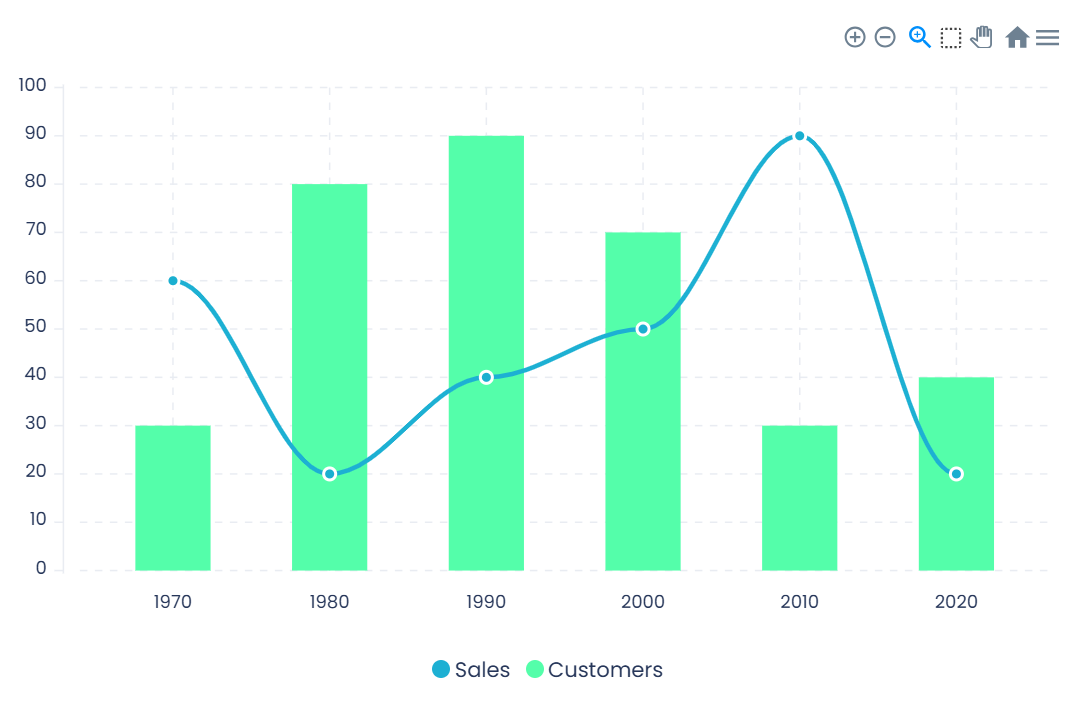 100
90
80
70
60
50
40
30
20
10
0

1970 1980 1990 2000 2010 2020

Sales Customers